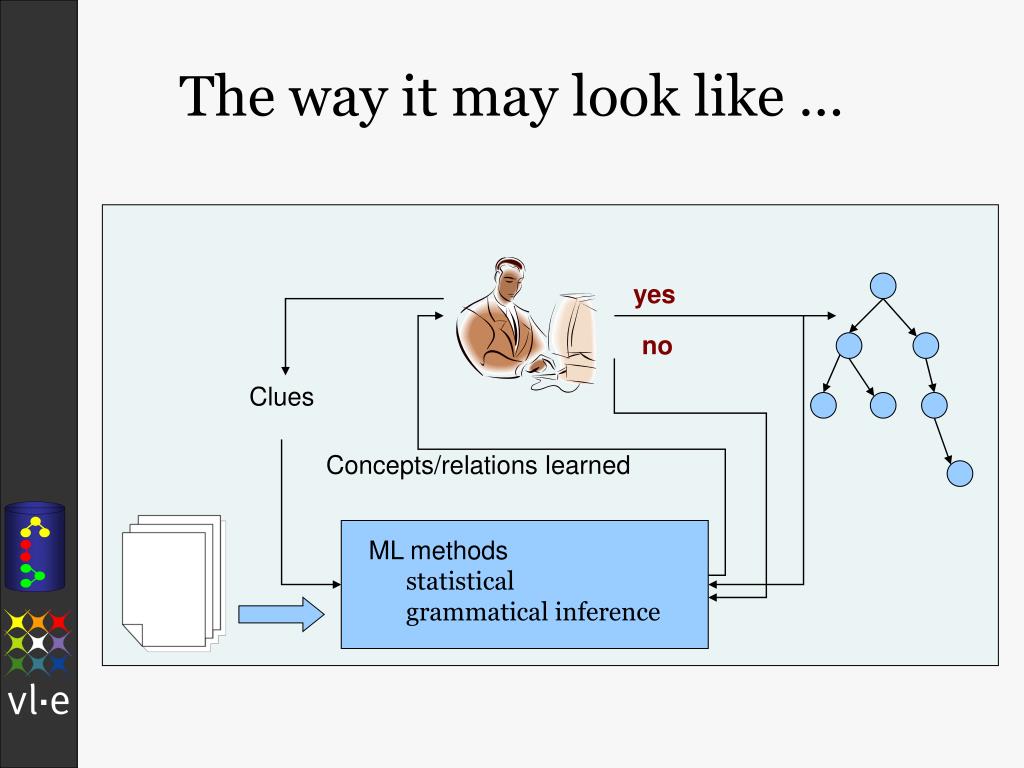 The way it may look like …

yes

no

Clues

Concepts/relations learned

ML methods
statistical
grammatical inference

vl·e